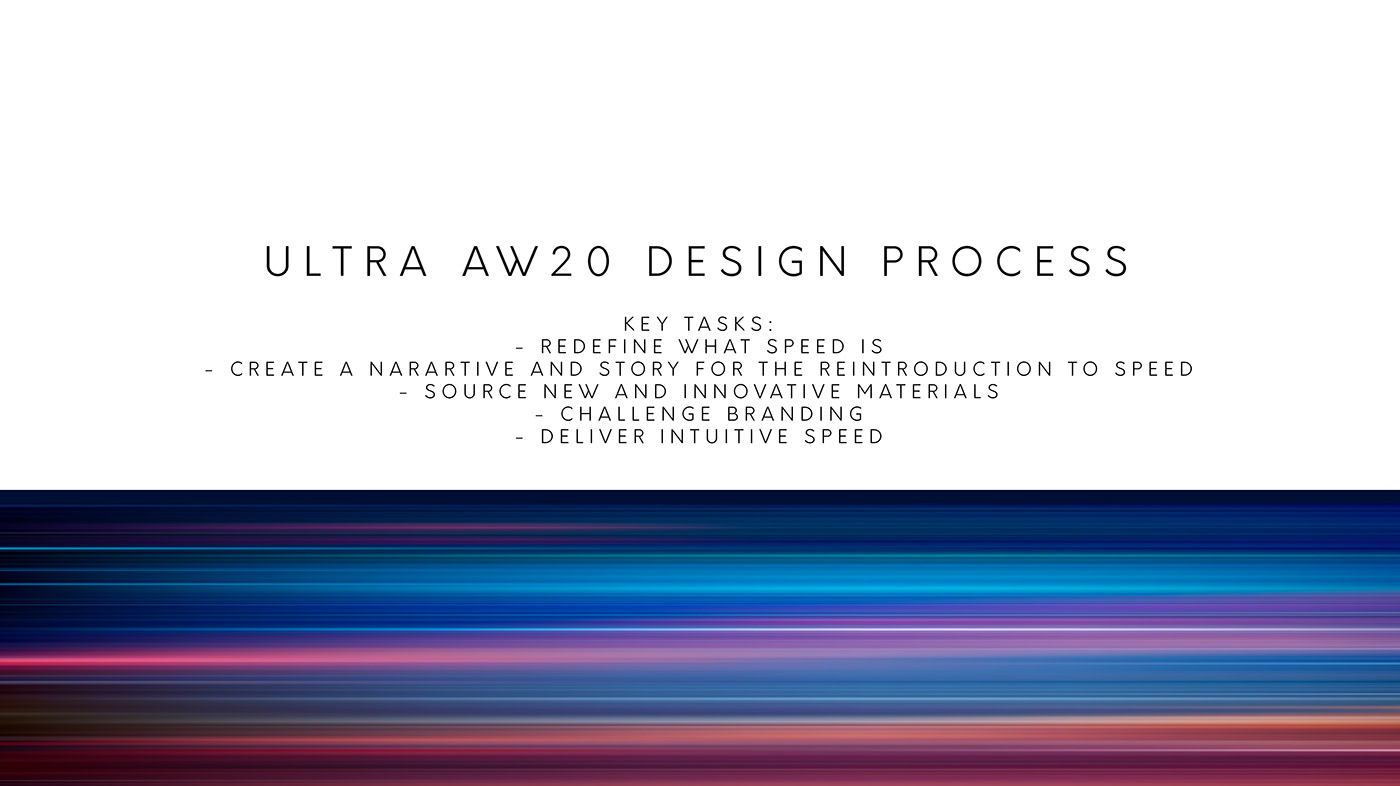 ULTRA AW20 DESIGN PROCESS

KEY TASKS:
- REDEFINE WHAT SPEED IS
- CREATE A NARARTIVE AND STORY FOR THE REINTRODUCTION TO SPEED
- SOURCE NEW AND INNOVATIVE MATERIALS
- CHALLENGE BRANDING
- DELIVER INTUITIVE SPEED